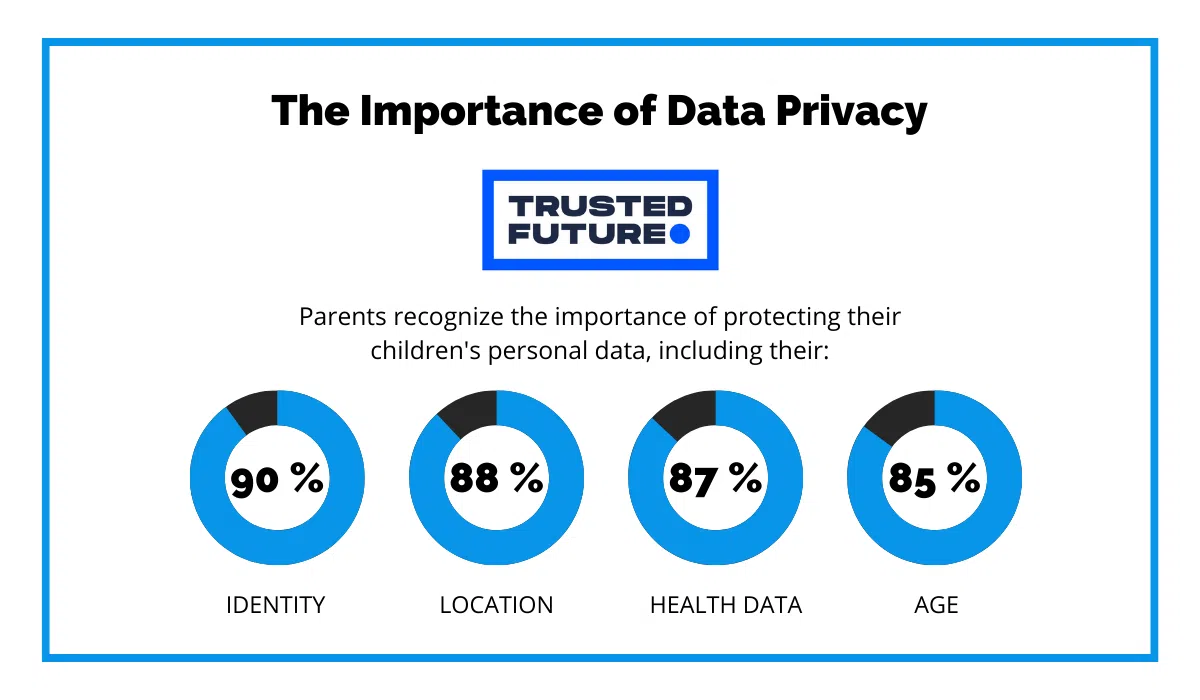 The Importance of Data Privacy

TRUSTED FUTURE

Parents recognize the importance of protecting their children's personal data, including their:

90 %

IDENTITY

88 %

LOCATION

87 %

HEALTH DATA

85 %

AGE